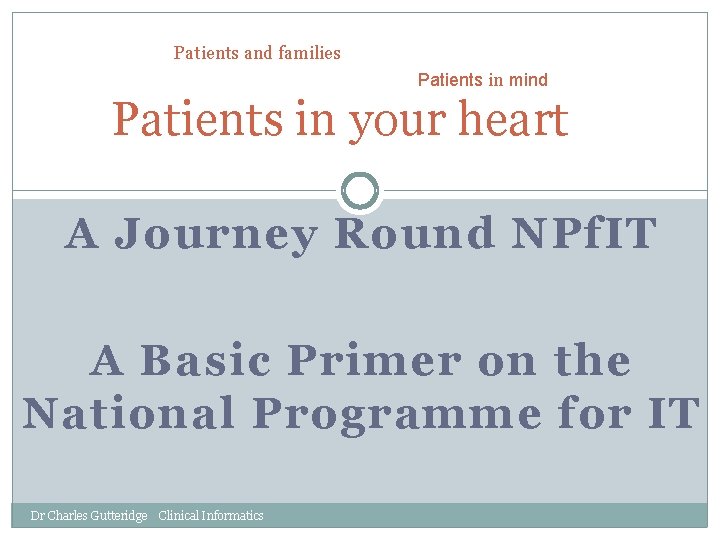 Patients and families

Patients in mind

Patients in your heart

A Journey Round NPfIT

A Basic Primer on the National Programme for IT

Dr Charles Gutteridge Clinical Informatics